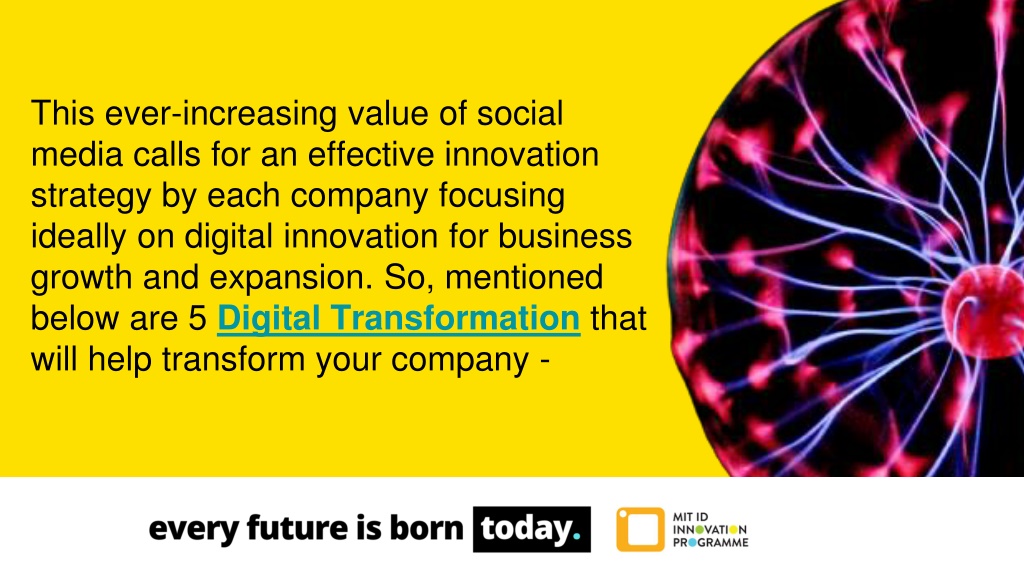 This ever-increasing value of social media calls for an effective innovation strategy by each company focusing ideally on digital innovation for business growth and expansion. So, mentioned below are 5 Digital Transformation that will help transform your company -

every future is born today.

MIT ID INNOVATION PROGRAMME